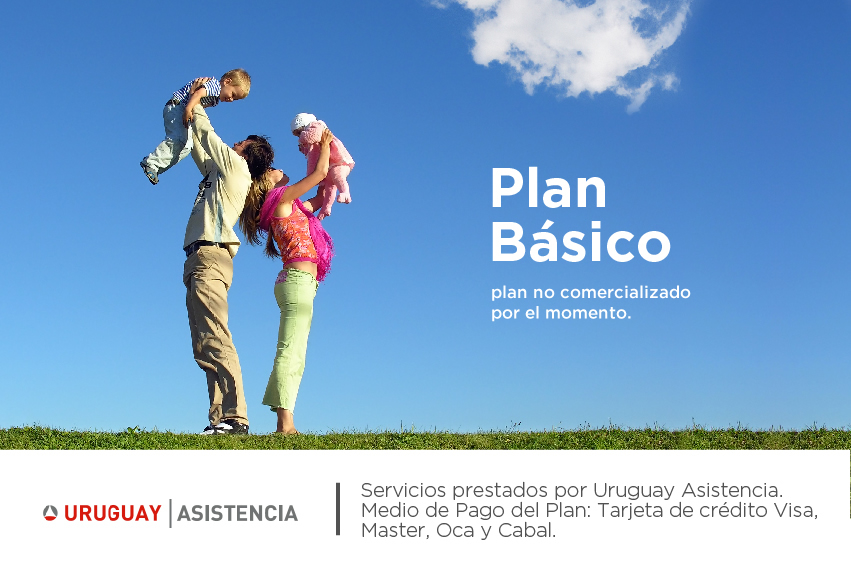 Plan Básico

plan no comercializado por el momento.

URUGUAY | ASISTENCIA

Servicios prestados por Uruguay Asistencia. Medio de Pago del Plan: Tarjeta de crédito Visa, Master, Oca y Cabal.